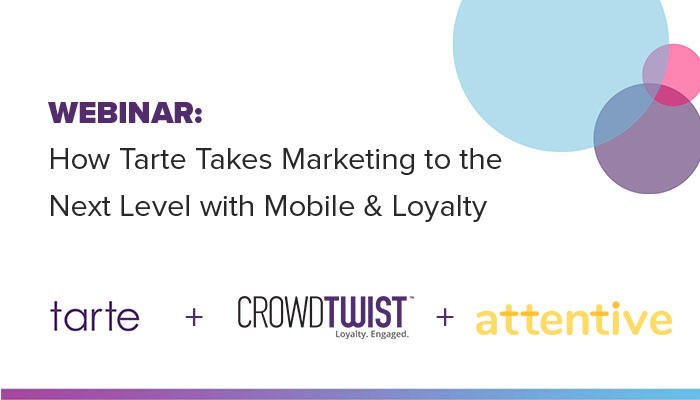 WEBINAR:
How Tarte Takes Marketing to the Next Level with Mobile & Loyalty

tarte + CROWDTWIST™ Loyalty. Engaged. + attentive